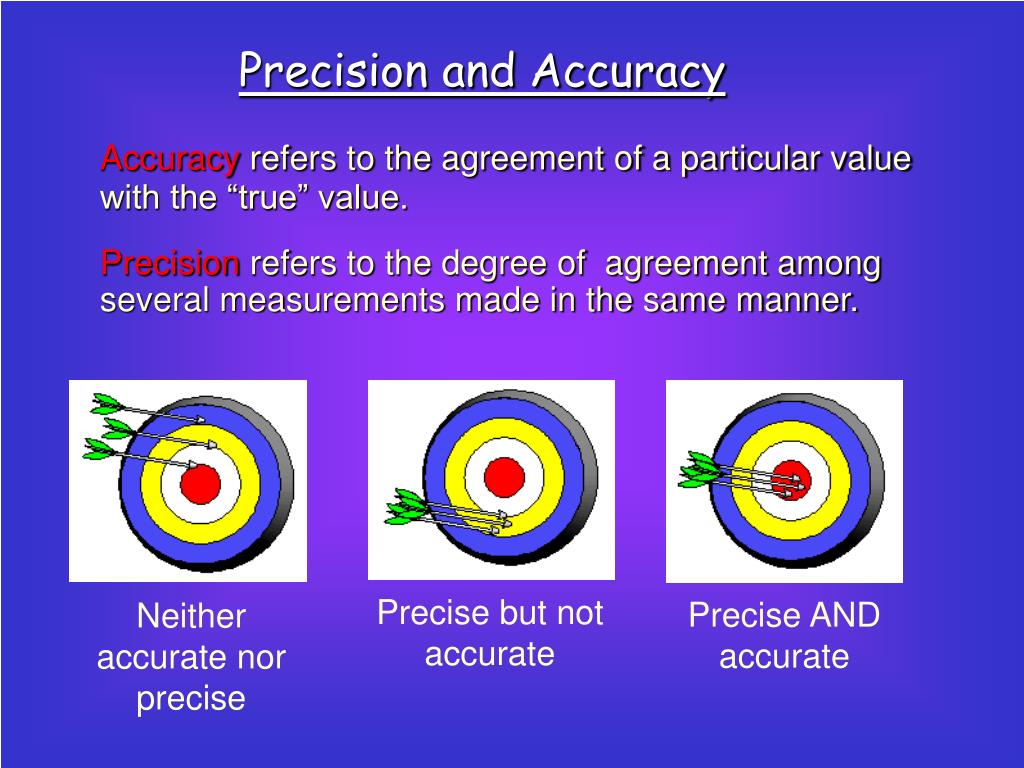 Precision and Accuracy

Accuracy refers to the agreement of a particular value with the “true” value.

Precision refers to the degree of agreement among several measurements made in the same manner.

Neither accurate nor precise

Precise but not accurate

Precise AND accurate